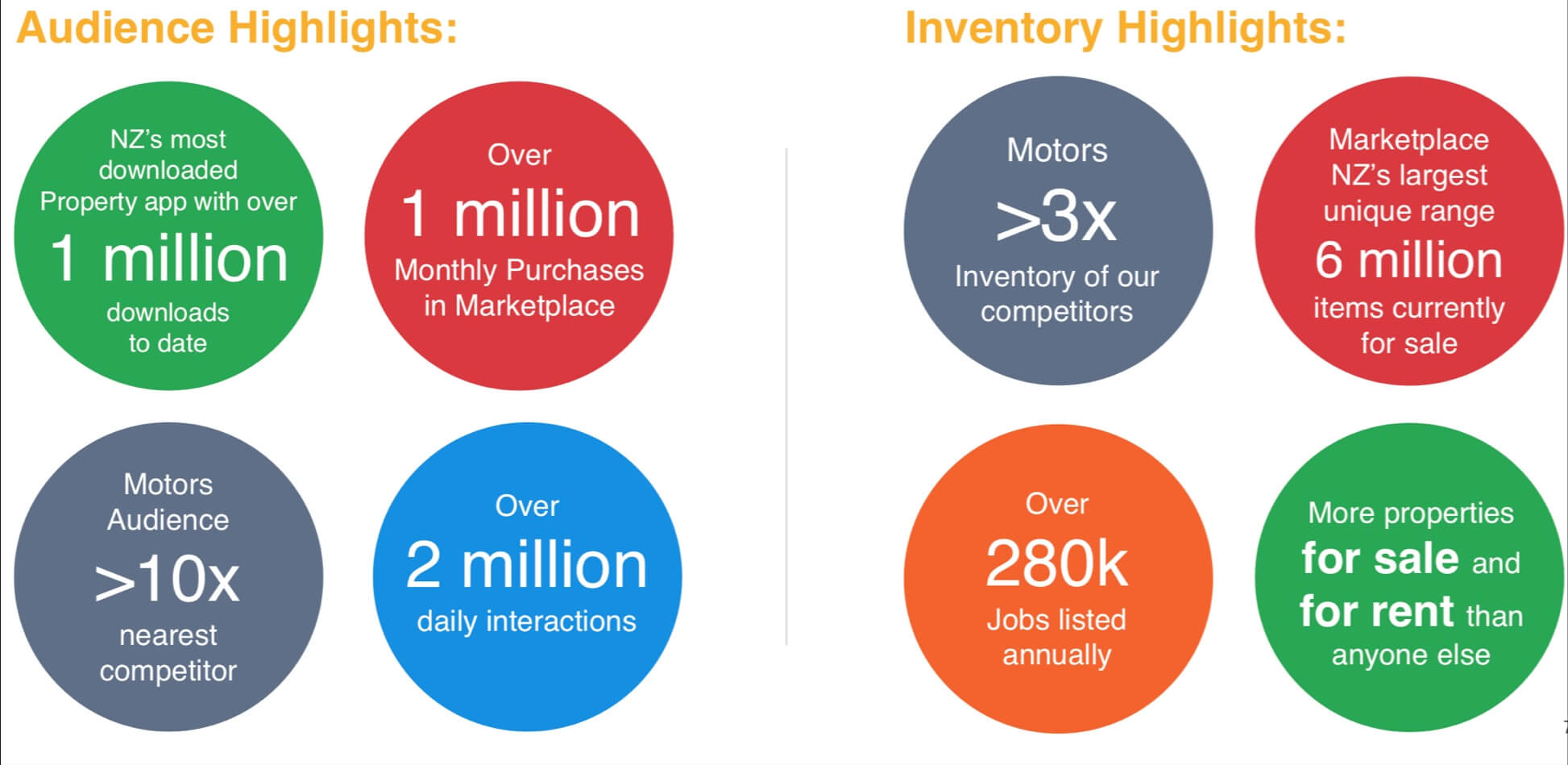 Audience Highlights:

NZ's most downloaded Property app with over 1 million downloads to date

Over 1 million Monthly Purchases in Marketplace

Motors Audience >10x nearest competitor

Over 2 million daily interactions

Inventory Highlights:

Motors >3x Inventory of our competitors

Marketplace NZ's largest unique range 6 million items currently for sale

Over 280k Jobs listed annually

More properties for sale and for rent than anyone else